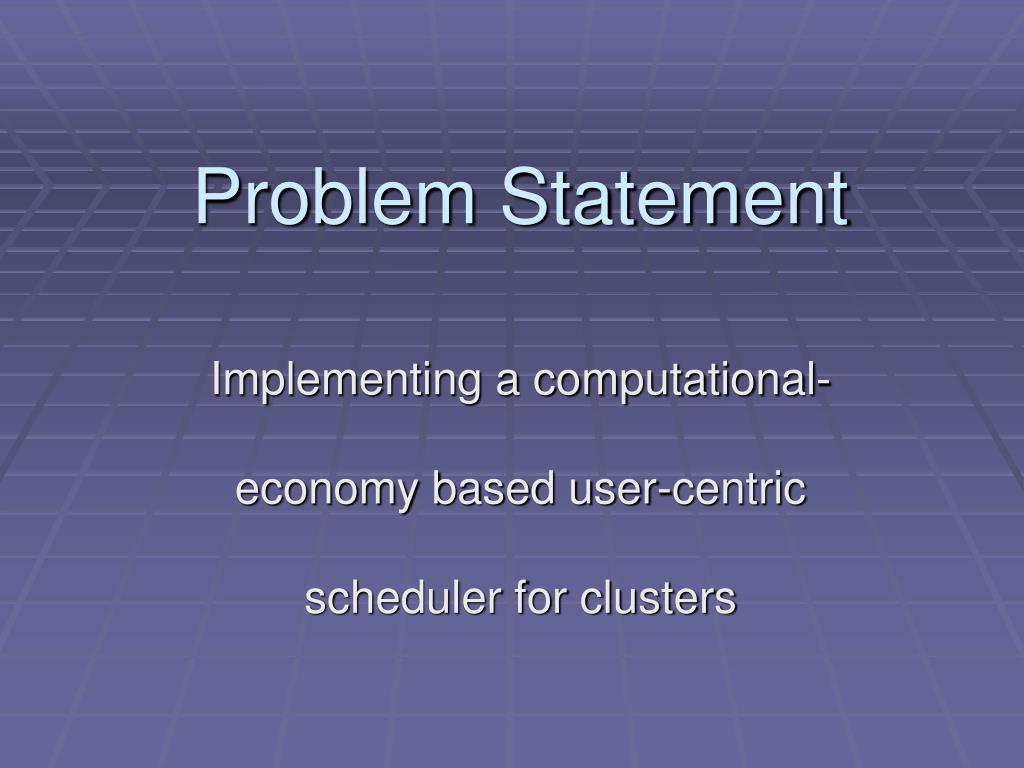 Problem Statement

Implementing a computational-economy based user-centric scheduler for clusters